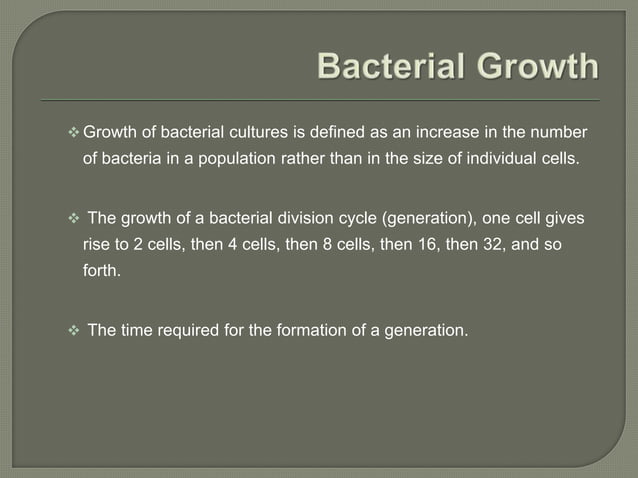 Bacterial Growth

❖ Growth of bacterial cultures is defined as an increase in the number of bacteria in a population rather than in the size of individual cells.

❖ The growth of a bacterial division cycle (generation), one cell gives rise to 2 cells, then 4 cells, then 8 cells, then 16, then 32, and so forth.

❖ The time required for the formation of a generation.